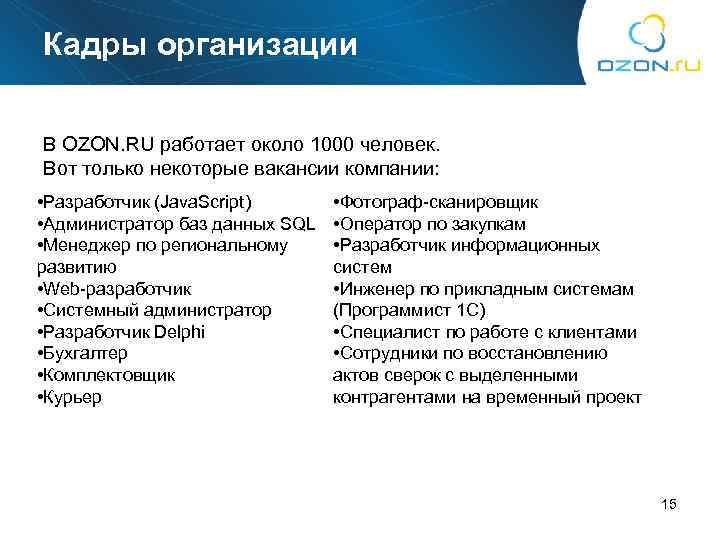 Кадры организации

OZON.ru

В OZON.RU работает около 1000 человек.
Вот только некоторые вакансии компании:

•Разработчик (JavaScript)
•Администратор баз данных SQL
•Менеджер по региональному развитию
•Web-разработчик
•Системный администратор
•Разработчик Delphi
•Бухгалтер
•Комплектовщик
•Курьер

•Фотограф-сканировщик
•Оператор по закупкам
•Разработчик информационных систем
•Инженер по прикладным системам (Программист 1С)
•Специалист по работе с клиентами
•Сотрудники по восстановлению актов сверок с выделенными контрагентами на временный проект

15